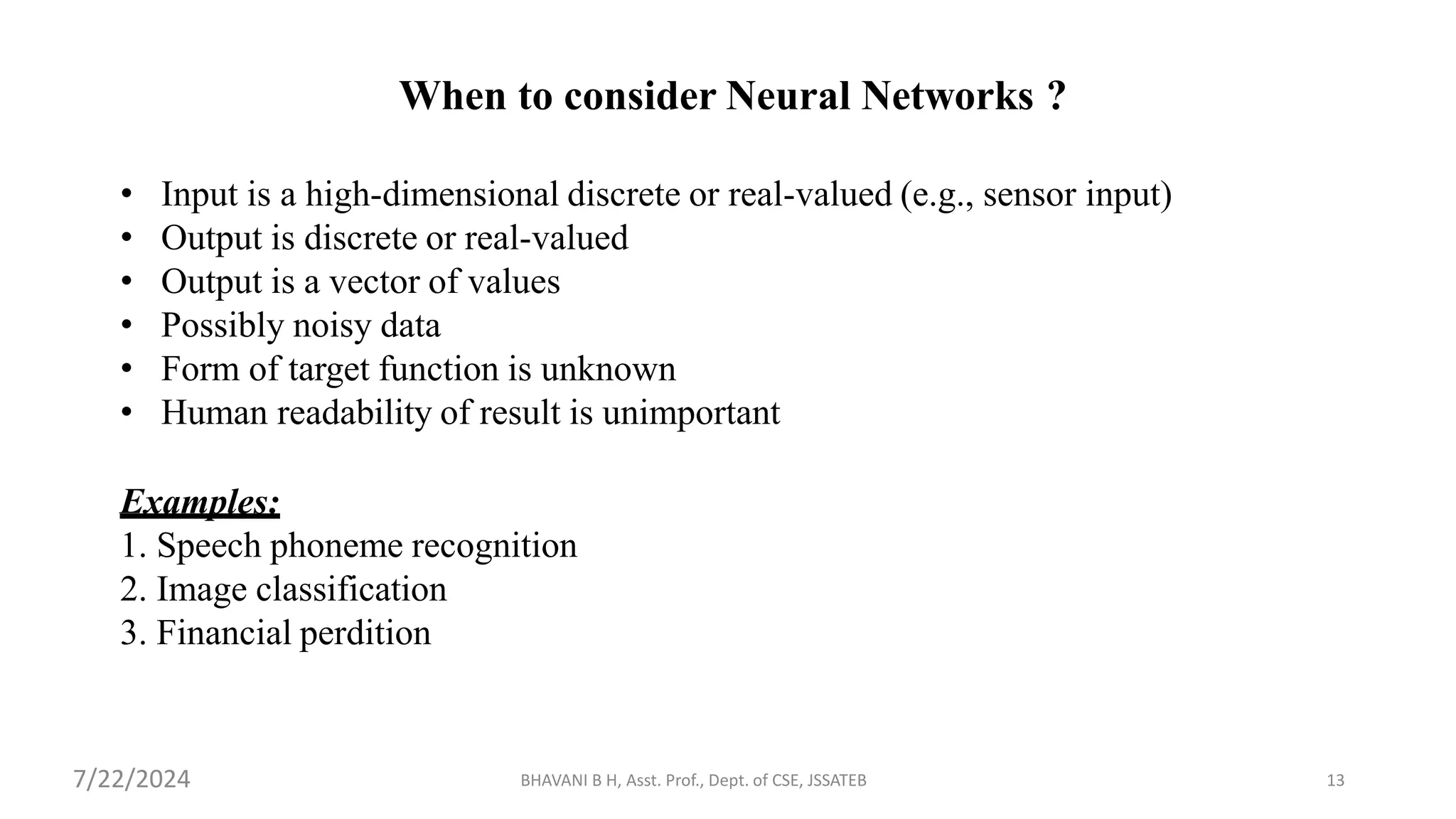 When to consider Neural Networks ?

• Input is a high-dimensional discrete or real-valued (e.g., sensor input)
• Output is discrete or real-valued
• Output is a vector of values
• Possibly noisy data
• Form of target function is unknown
• Human readability of result is unimportant

Examples:
1. Speech phoneme recognition
2. Image classification
3. Financial perdition

7/22/2024

BHAVANI B H, Asst. Prof., Dept. of CSE, JSSATEB

13